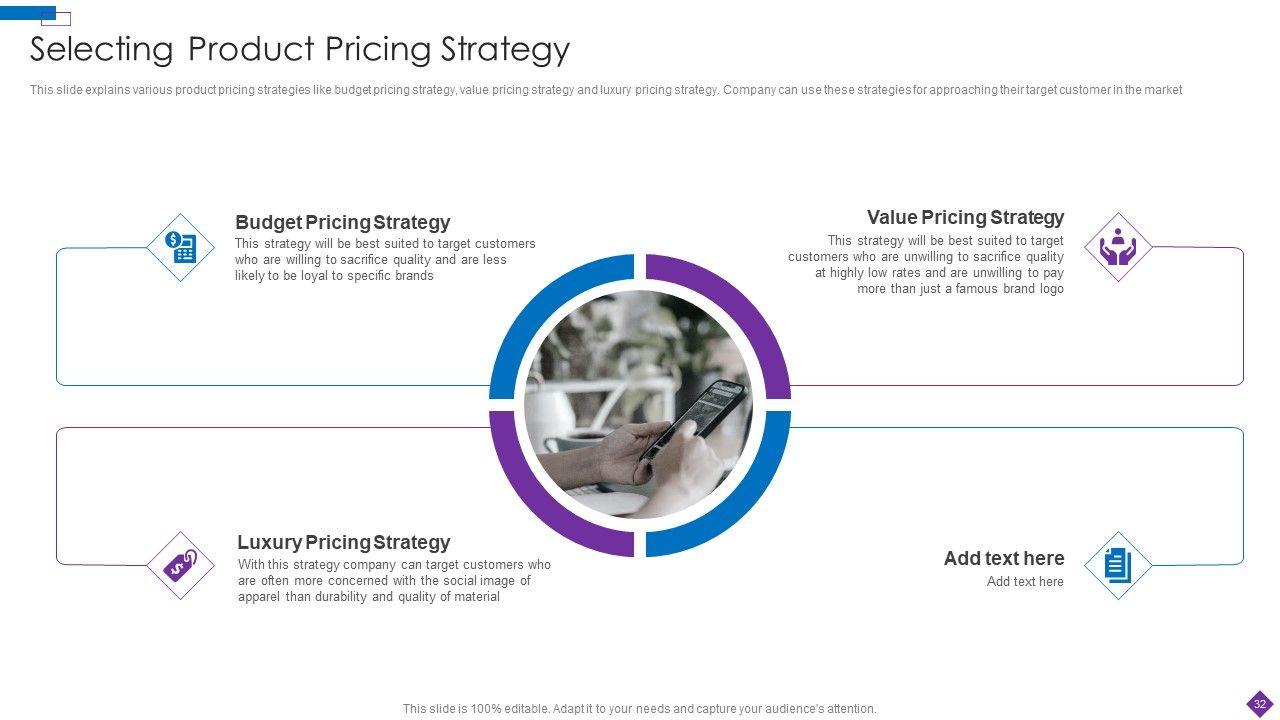 Selecting Product Pricing Strategy

This slide explains various product pricing strategies like budget pricing strategy, value pricing strategy and luxury pricing strategy. Company can use these strategies for approaching their target customer in the market

Budget Pricing Strategy
This strategy will be best suited to target customers who are willing to sacrifice quality and are less likely to be loyal to specific brands

Value Pricing Strategy
This strategy will be best suited to target customers who are unwilling to sacrifice quality at highly low rates and are unwilling to pay more than just a famous brand logo

Luxury Pricing Strategy
With this strategy company can target customers who are often more concerned with the social image of apparel than durability and quality of material

Add text here
Add text here

This slide is 100% editable. Adapt it to your needs and capture your audience's attention.

32